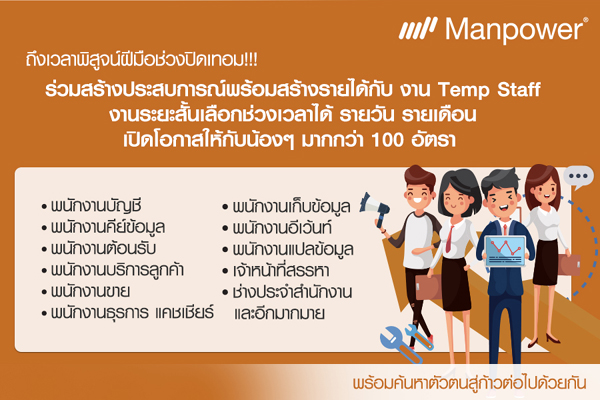 Manpower®

ถึงเวลาพิสูจน์ฝีมือช่วงปิดเทอม!!!

ร่วมสร้างประสบการณ์พร้อมสร้างรายได้กับ งาน Temp Staff
งานระยะสั้นเลือกช่วงเวลาได้ รายวัน รายเดือน
เปิดโอกาสให้กับน้องๆ มากกว่า 100 อัตรา

• พนักงานบัญชี
• พนักงานคีย์ข้อมูล
• พนักงานต้อนรับ
• พนักงานบริการลูกค้า
• พนักงานขาย
• พนักงานธุรการ แคชเชียร์

• พนักงานเก็บข้อมูล
• พนักงานอีเว้นท์
• พนักงานแปลข้อมูล
• เจ้าหน้าที่สรรหา
• ช่างประจำสำนักงาน
และอีกมากมาย

พร้อมค้นหาตัวตนสู่ก้าวต่อไปด้วยกัน